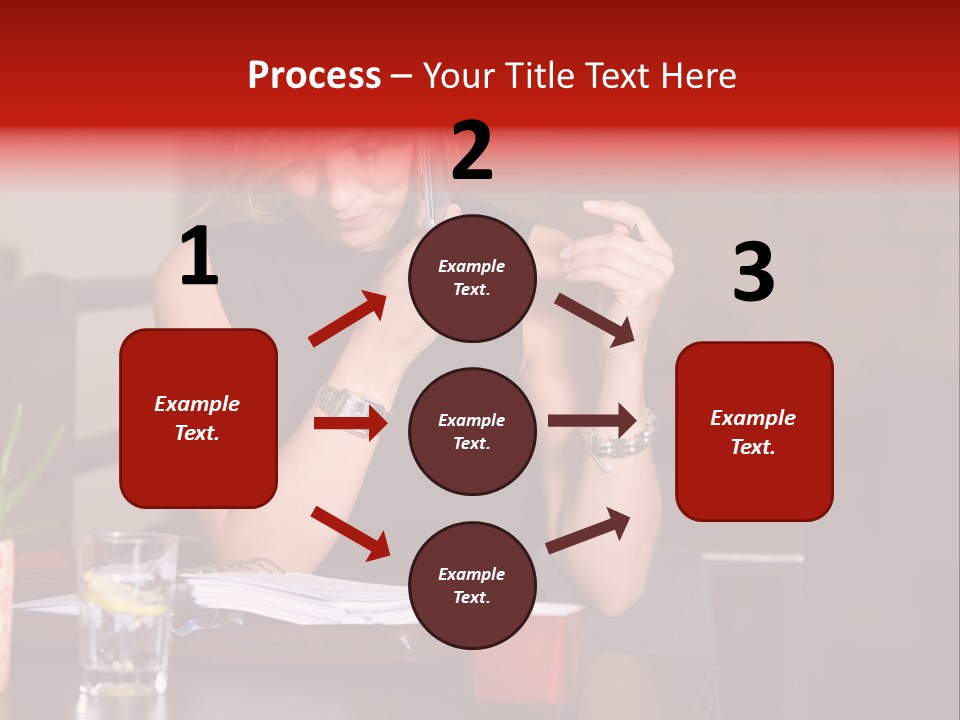 Process – Your Title Text Here

1

Example Text.

2

Example Text.

Example Text.

Example Text.

3

Example Text.